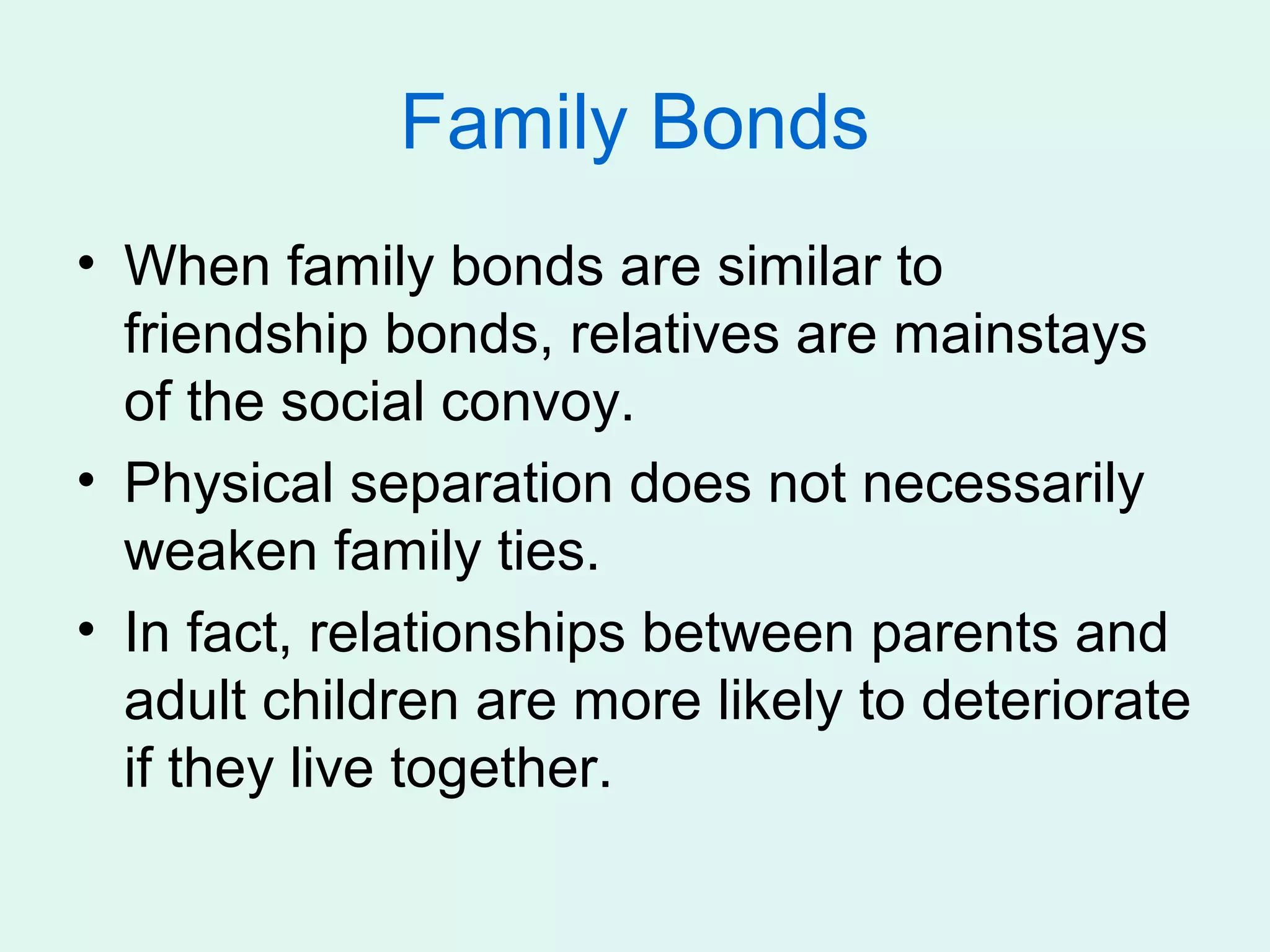 Family Bonds

• When family bonds are similar to friendship bonds, relatives are mainstays of the social convoy.
• Physical separation does not necessarily weaken family ties.
• In fact, relationships between parents and adult children are more likely to deteriorate if they live together.